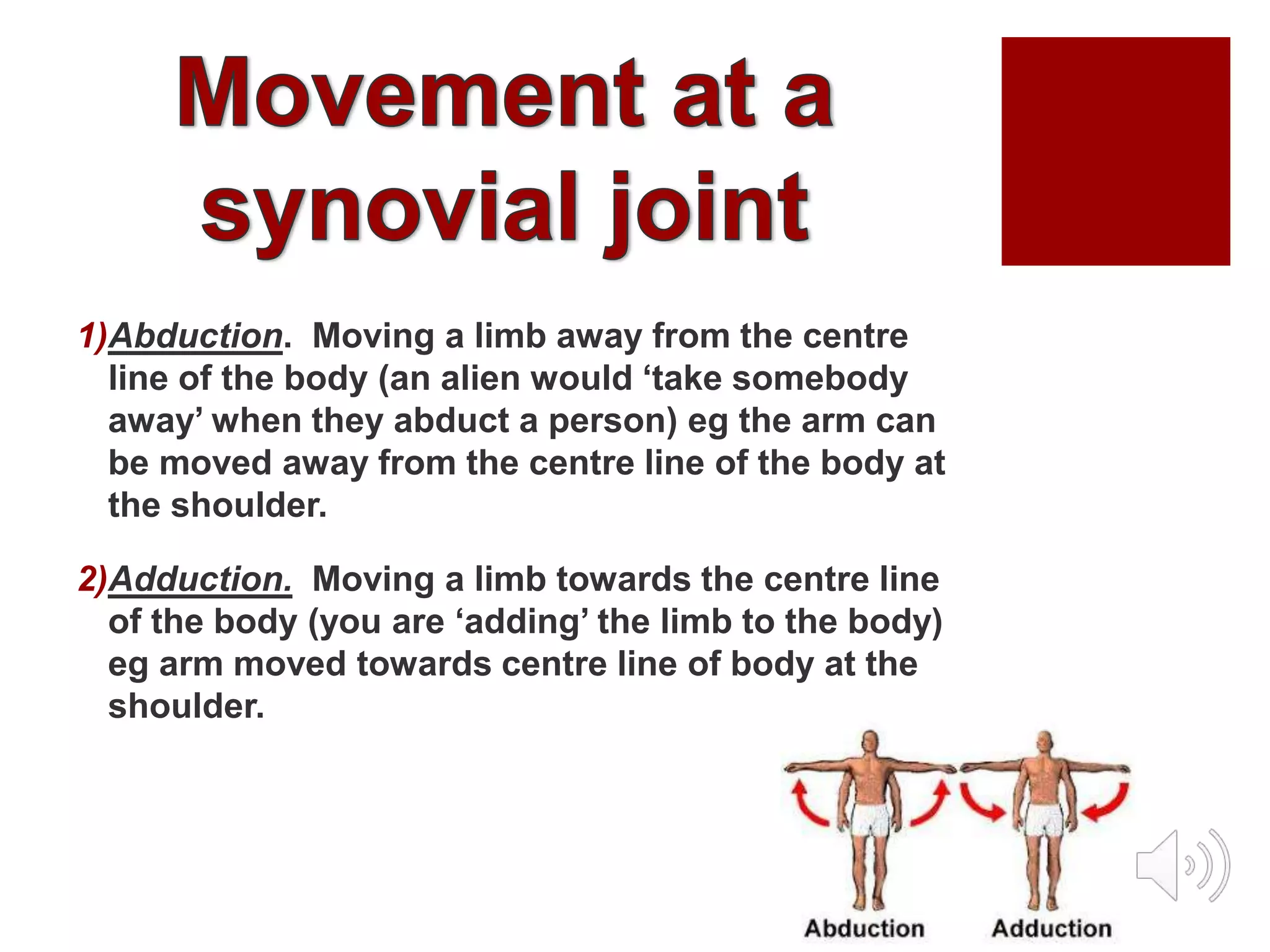 Movement at a synovial joint

1)Abduction. Moving a limb away from the centre line of the body (an alien would ‘take somebody away’ when they abduct a person) eg the arm can be moved away from the centre line of the body at the shoulder.

2)Adduction. Moving a limb towards the centre line of the body (you are ‘adding’ the limb to the body) eg arm moved towards centre line of body at the shoulder.

Abduction Adduction